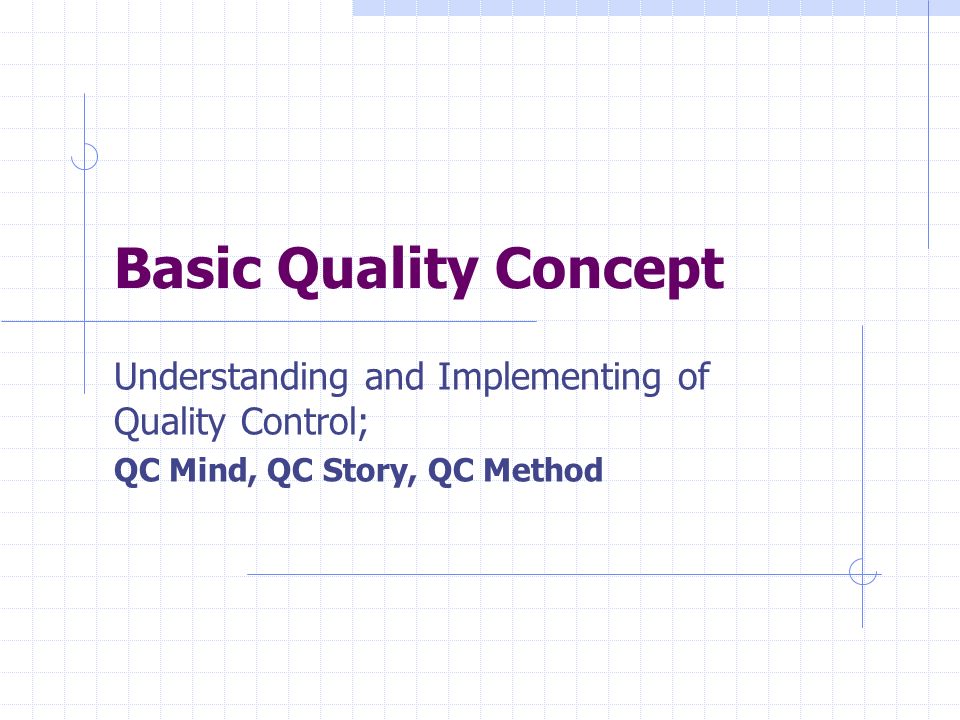 Basic Quality Concept

Understanding and Implementing of Quality Control;
QC Mind, QC Story, QC Method